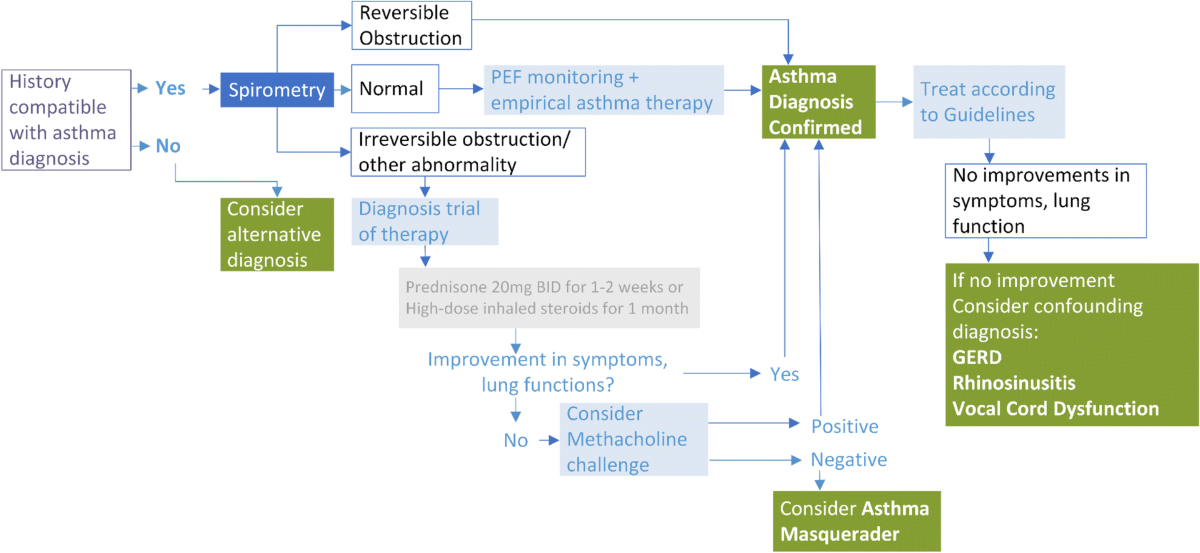 History compatible with asthma diagnosis

Yes

No

Spirometry

Reversible Obstruction

Normal

Irreversible obstruction/ other abnormality

PEF monitoring + empirical asthma therapy

Asthma Diagnosis Confirmed

Treat according to Guidelines

No improvements in symptoms, lung function

If no improvement Consider confounding diagnosis:
GERD
Rhinosinusitis
Vocal Cord Dysfunction

Consider alternative diagnosis

Diagnosis trial of therapy

Prednisone 20mg BID for 1-2 weeks or High-dose inhaled steroids for 1 month

Improvement in symptoms, lung functions?

Yes

No

Consider Methacholine challenge

Positive

Negative

Consider Asthma Masquerader